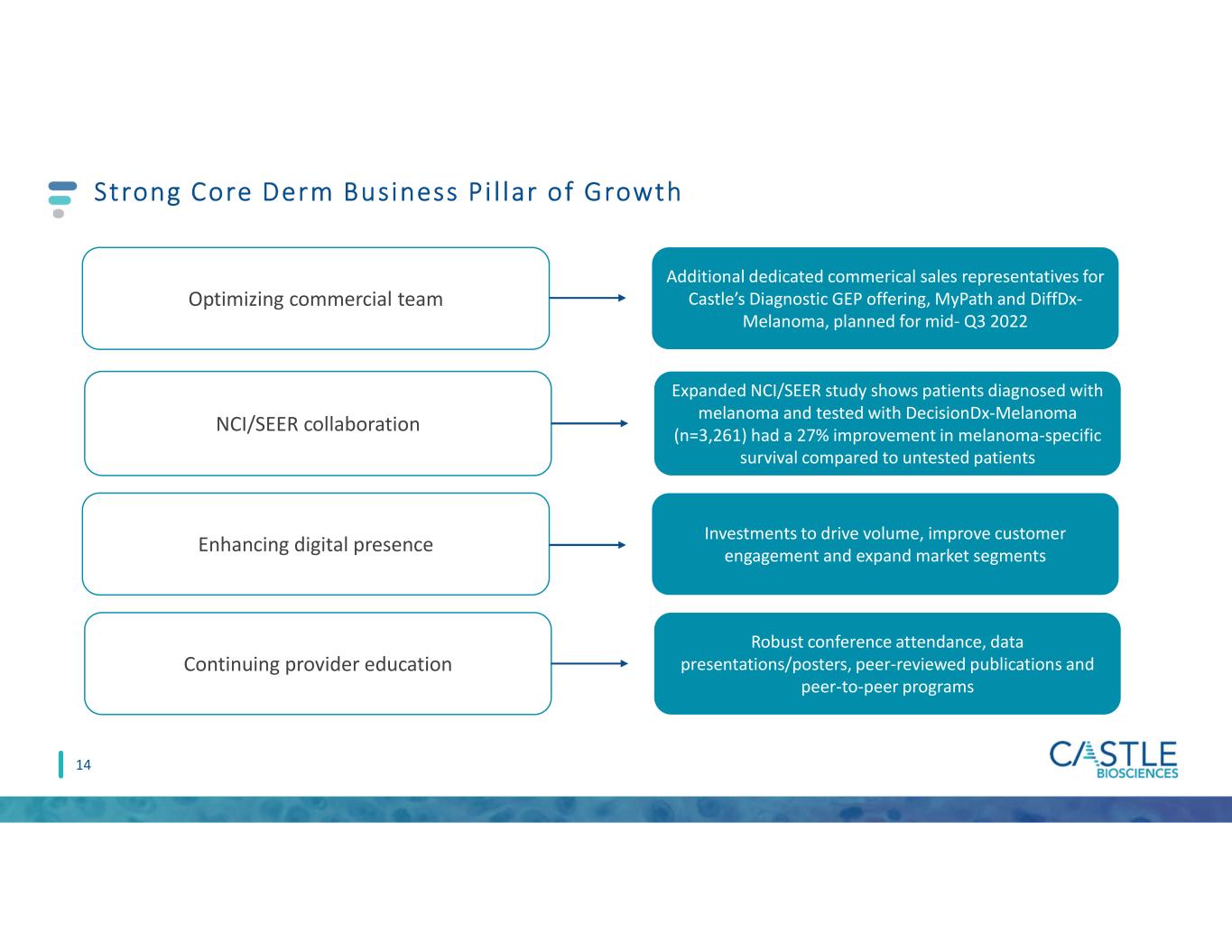 Strong Core Derm Business Pillar of Growth

Optimizing commercial team

Additional dedicated commerical sales representatives for Castle's Diagnostic GEP offering, MyPath and DiffDx-Melanoma, planned for mid- Q3 2022

NCI/SEER collaboration

Expanded NCI/SEER study shows patients diagnosed with melanoma and tested with DecisionDx-Melanoma (n=3,261) had a 27% improvement in melanoma-specific survival compared to untested patients

Enhancing digital presence

Investments to drive volume, improve customer engagement and expand market segments

Continuing provider education

Robust conference attendance, data presentations/posters, peer-reviewed publications and peer-to-peer programs

14

CASTLE BIOSCIENCES